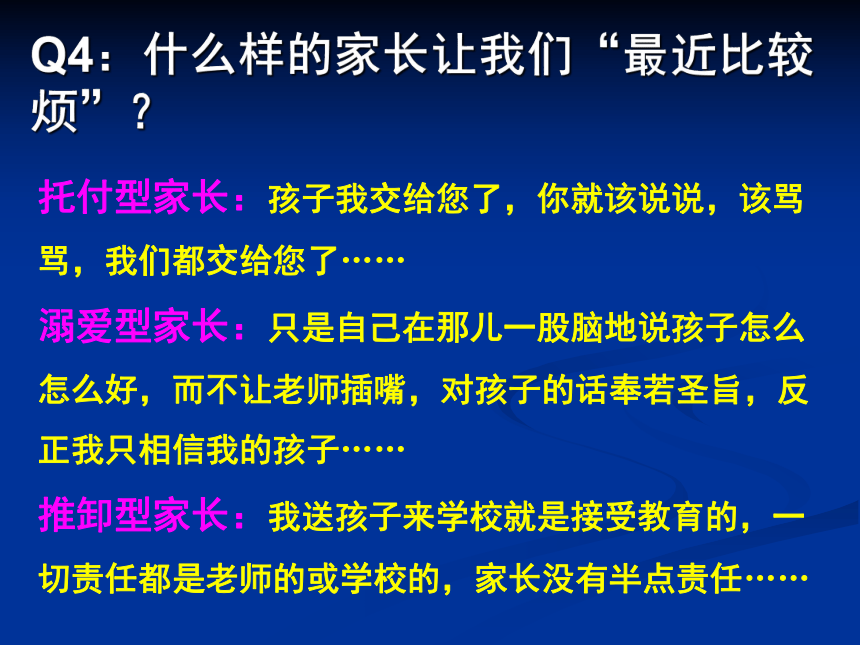 Q4：什么样的家长让我们“最近比较烦”？

托付型家长：孩子我交给您了，你就该说说，该骂骂，我们都交给您了……

溺爱型家长：只是自己在那儿一股脑地说孩子怎么怎么好，而不让老师插嘴，对孩子的话奉若圣旨，反正我只相信我的孩子……

推卸型家长：我送孩子来学校就是接受教育的，一切责任都是老师的或学校的，家长没有半点责任……